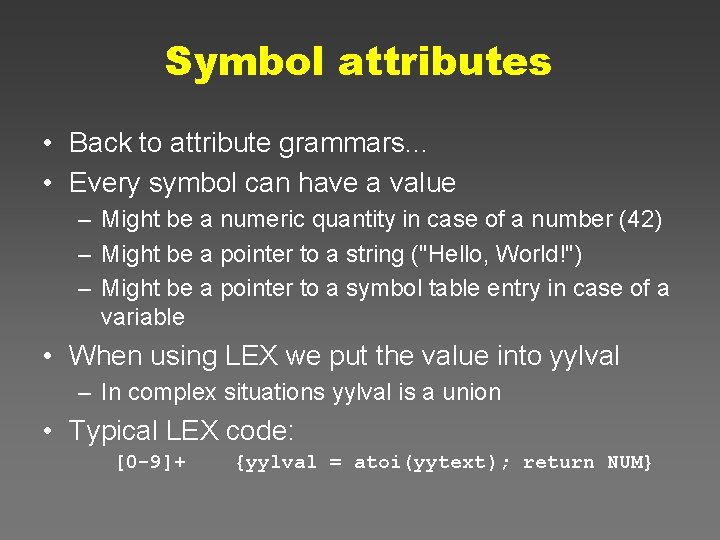 Symbol attributes

• Back to attribute grammars...
• Every symbol can have a value
– Might be a numeric quantity in case of a number (42)
– Might be a pointer to a string ("Hello, World!")
– Might be a pointer to a symbol table entry in case of a variable
• When using LEX we put the value into yylval
– In complex situations yylval is a union
• Typical LEX code:
[0-9]+ {yylval = atoi(yytext); return NUM}